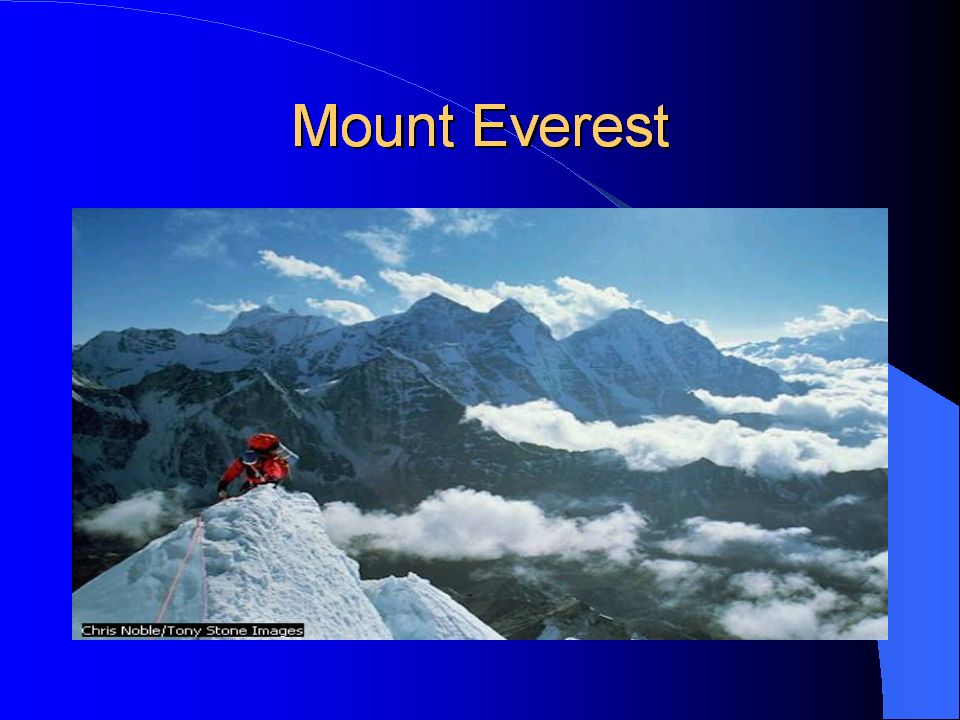 Mount Everest

Chris Noble/Tony Stone Images